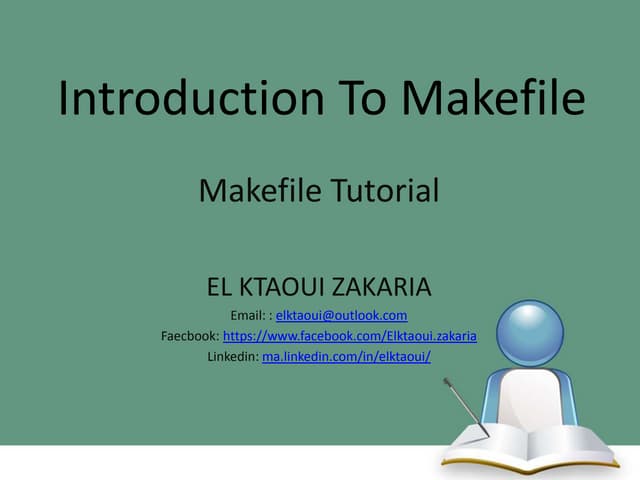 Introduction To Makefile

Makefile Tutorial

EL KTAOUI ZAKARIA

Email: : elktaoui@outlook.com

Faecbook: https://www.facebook.com/Elktaoui.zakaria

Linkedin: ma.linkedin.com/in/elktaoui/